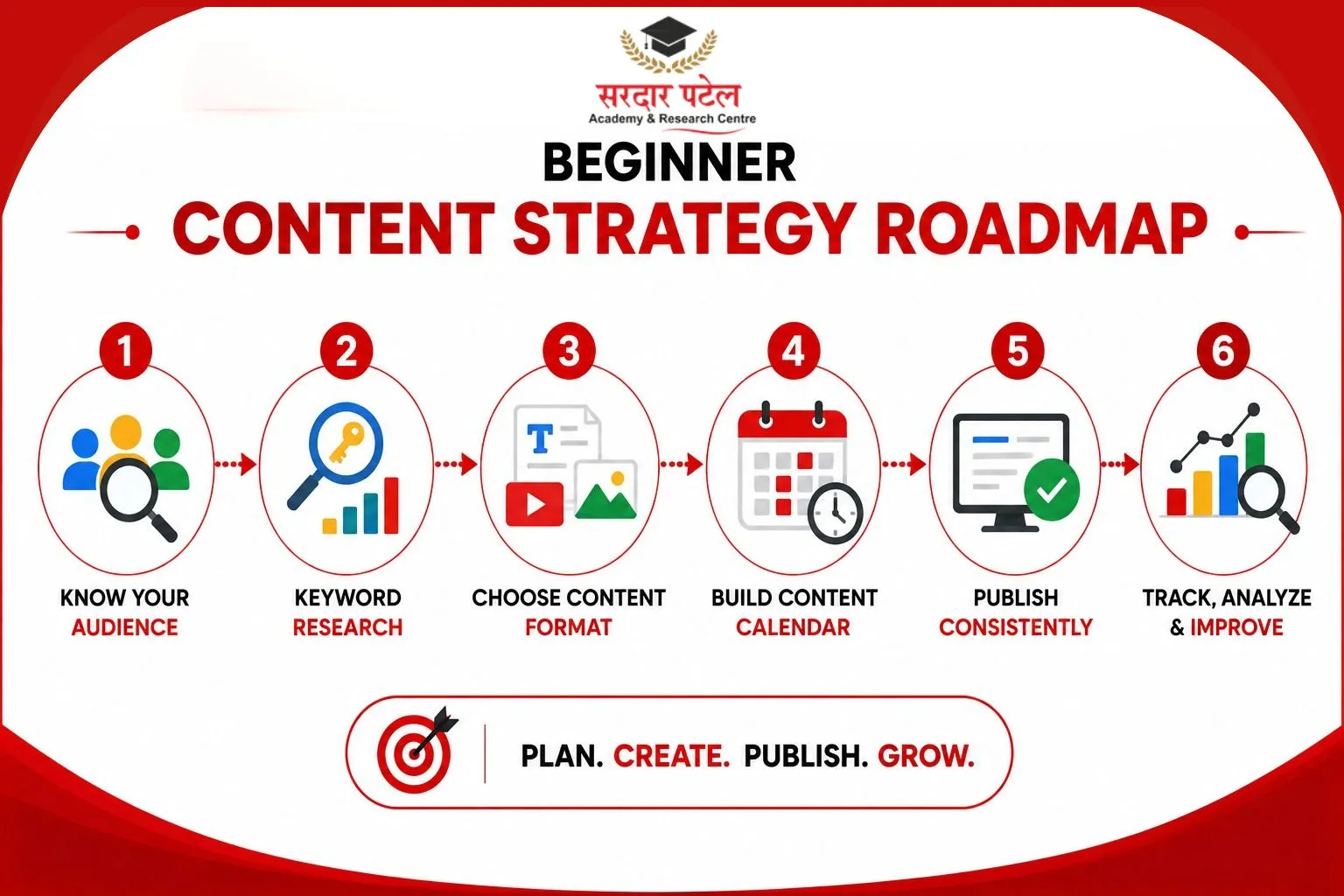 सरदार पटेल
Academy & Research Centre

BEGINNER
CONTENT STRATEGY ROADMAP

1
KNOW YOUR AUDIENCE

2
KEYWORD RESEARCH

3
T
CHOOSE CONTENT FORMAT

4
BUILD CONTENT CALENDAR

5
PUBLISH CONSISTENTLY

6
TRACK, ANALYZE & IMPROVE

PLAN. CREATE. PUBLISH. GROW.